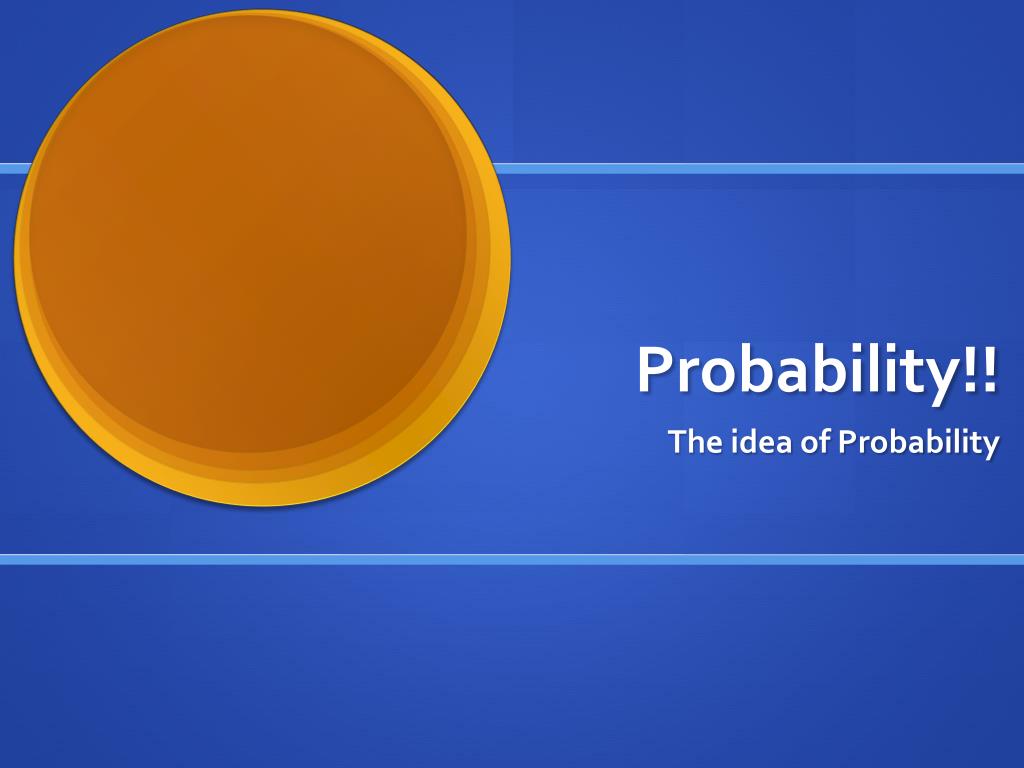 Probability!!

The idea of Probability